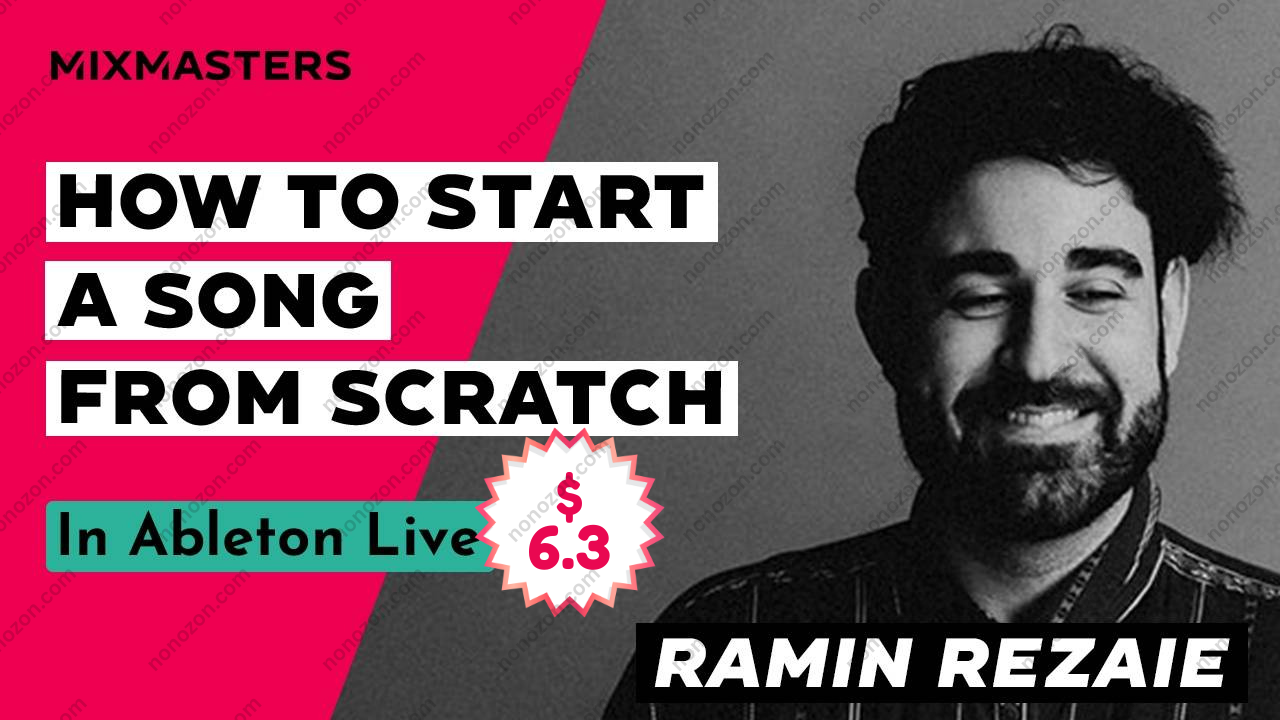 MIXMASTERS

HOW TO START
A SONG
FROM SCRATCH

In Ableton Live

$
6.3

RAMIN REZAIE

nonozon.com